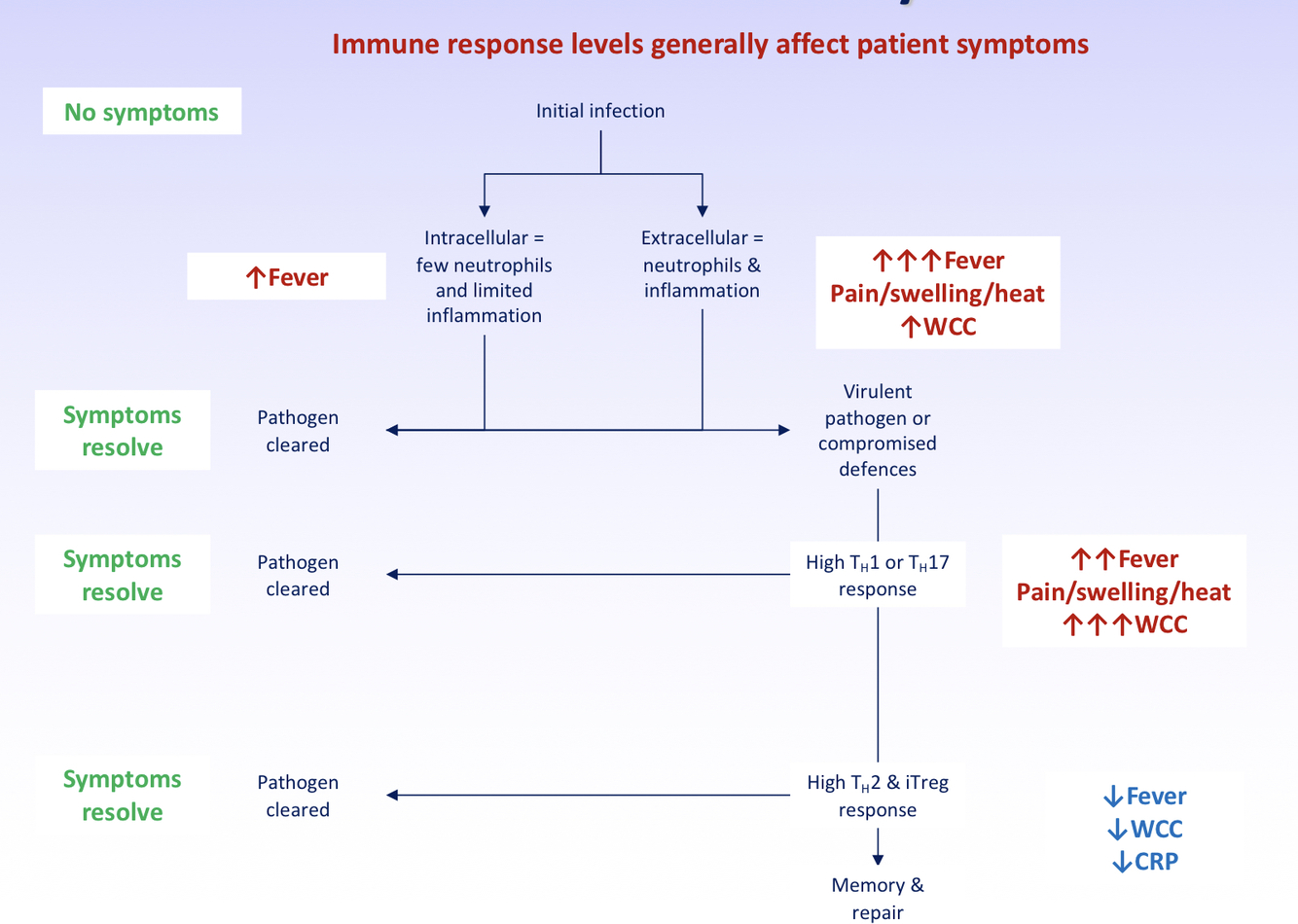 Immune response levels generally affect patient symptoms

No symptoms

Initial infection

Intracellular = few neutrophils and limited inflammation

Extracellular = neutrophils & inflammation

↑Fever

↑↑↑Fever
Pain/swelling/heat
↑WCC

Symptoms resolve

Pathogen cleared

Virulent pathogen or compromised defences

Symptoms resolve

Pathogen cleared

High $T_H1$ or $T_H17$ response

↑↑Fever
Pain/swelling/heat
↑↑↑WCC

Symptoms resolve

Pathogen cleared

High $T_H2$ & iTreg response

↓Fever
↓WCC
↓CRP

Memory & repair